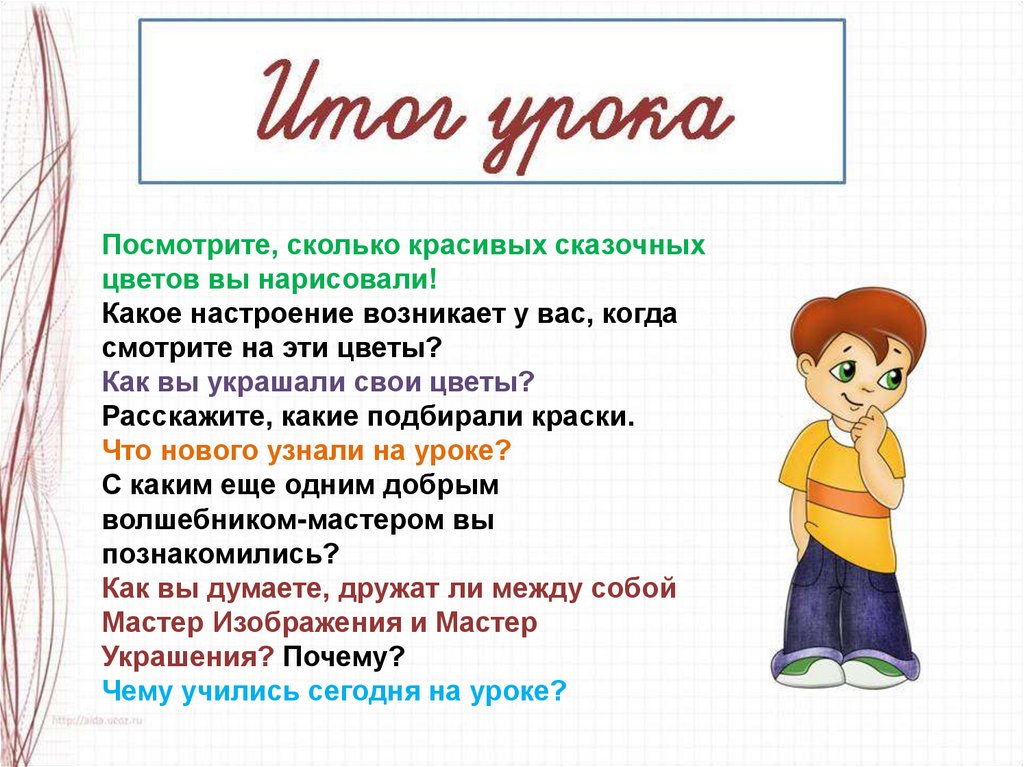 Итог урока

Посмотрите, сколько красивых сказочных цветов вы нарисовали!
Какое настроение возникает у вас, когда смотрите на эти цветы?
Как вы украшали свои цветы?
Расскажите, какие подбирали краски.
Что нового узнали на уроке?
С каким еще одним добрым волшебником-мастером вы познакомились?
Как вы думаете, дружат ли между собой Мастер Изображения и Мастер Украшения? Почему?
Чему учились сегодня на уроке?

http://aida.ucoz.ru